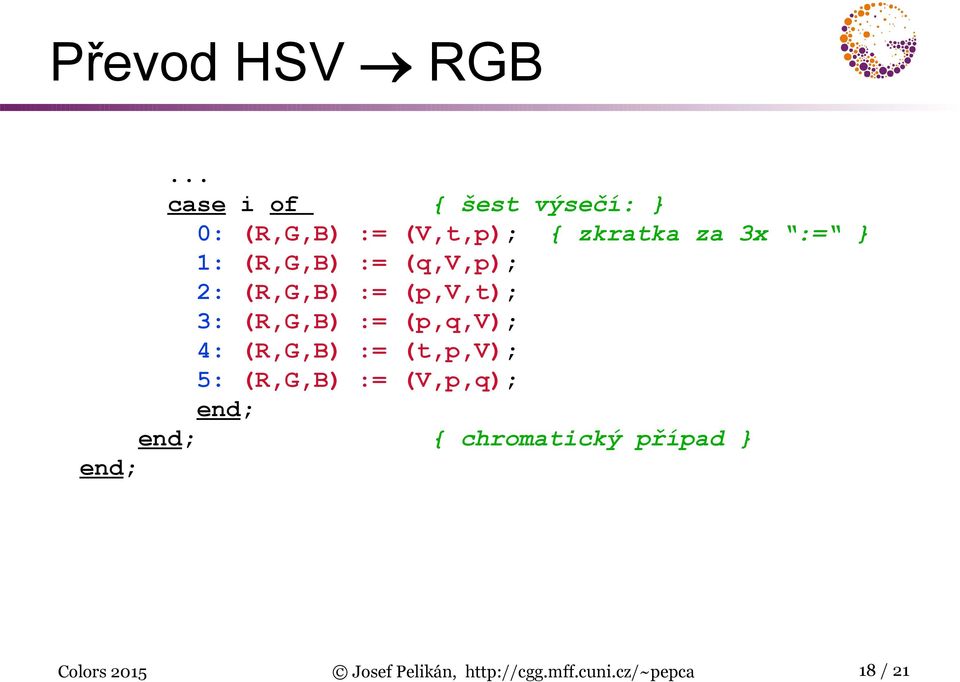 Převod HSV → RGB

...
case i of { šest výsečí: }
0: (R,G,B) := (V,t,p); { zkratka za 3x ":=" }
1: (R,G,B) := (q,V,p);
2: (R,G,B) := (p,V,t);
3: (R,G,B) := (p,q,V);
4: (R,G,B) := (t,p,V);
5: (R,G,B) := (V,p,q);
end;
end; { chromatický případ }
end;

Colors 2015 © Josef Pelikán, http://cgg.mff.cuni.cz/~pepca 18 / 21